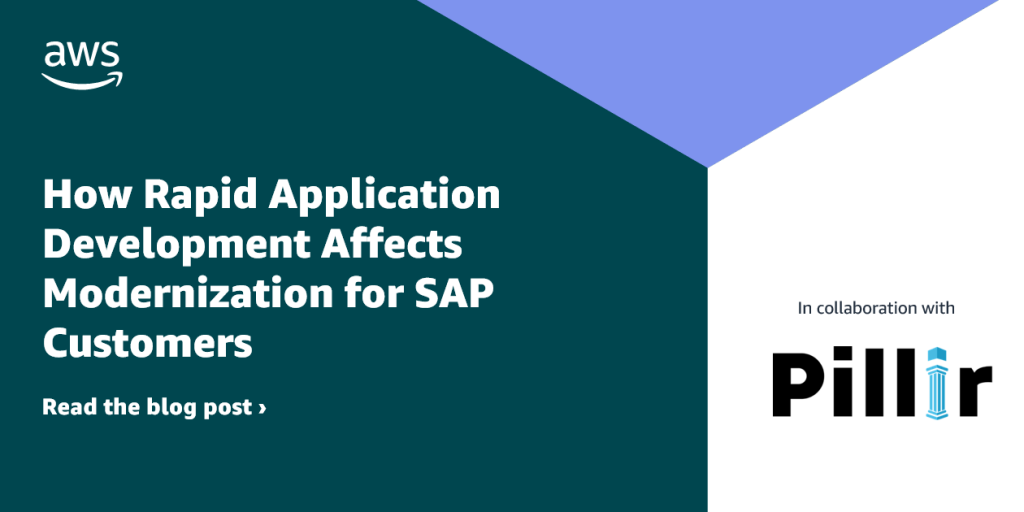 aws

How Rapid Application Development Affects Modernization for SAP Customers

Read the blog post ›

In collaboration with

Pillir